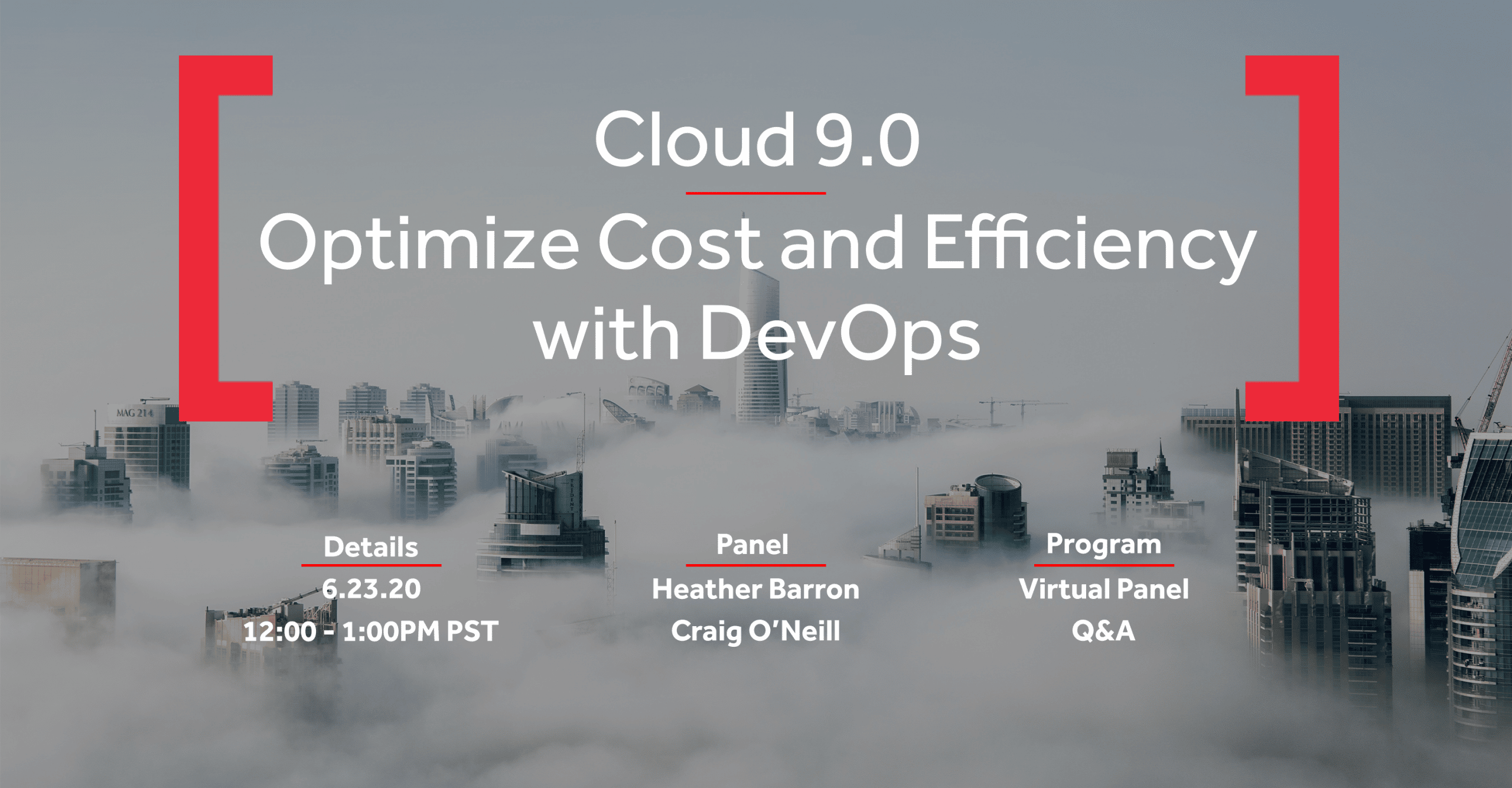 Cloud 9.0

Optimize Cost and Efficiency with DevOps

MAG 214

Details
6.23.20
12:00 - 1:00PM PST

Panel
Heather Barron
Craig O'Neill

Program
Virtual Panel
Q&A